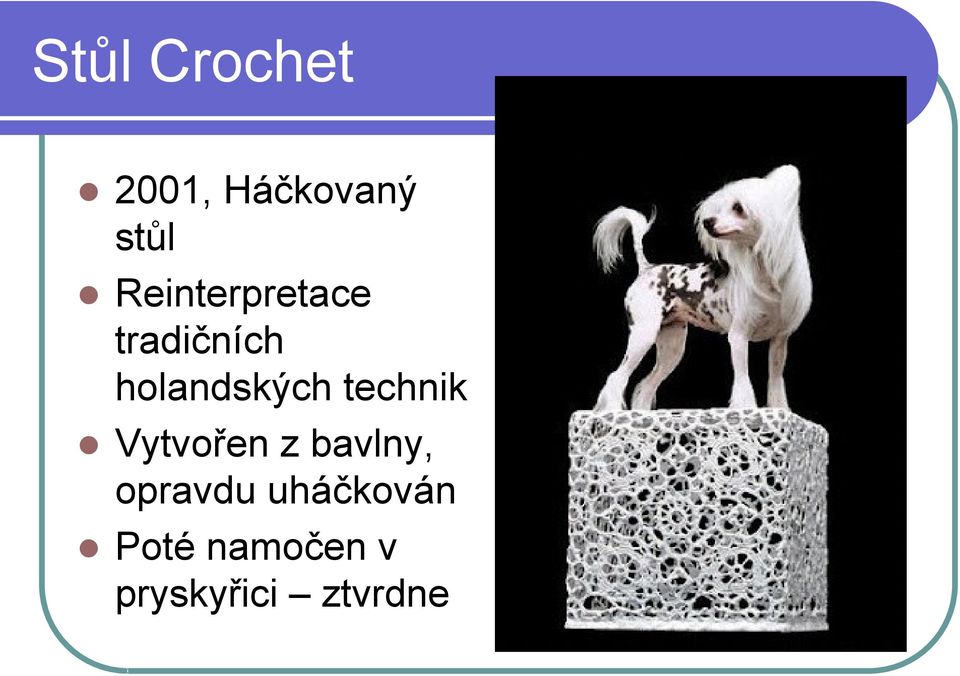 Stůl Crochet

- 2001, Háčkovaný stůl
- Reinterpretace tradičních holandských technik
- Vytvořen z bavlny, opravdu uháčkován
- Poté namočen v pryskyřici – ztvrdne